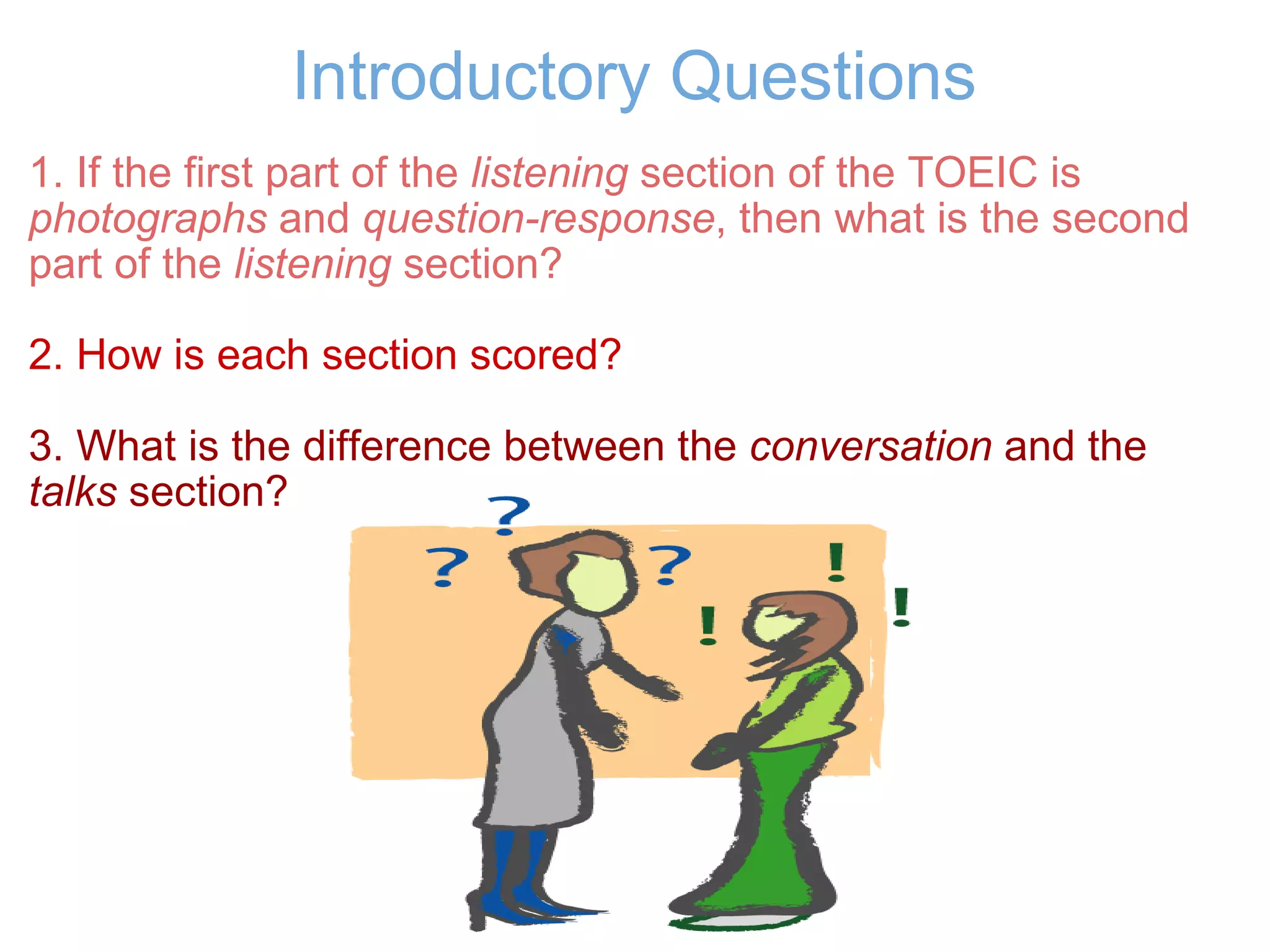 Introductory Questions

1. If the first part of the listening section of the TOEIC is photographs and question-response, then what is the second part of the listening section?

2. How is each section scored?

3. What is the difference between the conversation and the talks section?

? ? ? ! ! !